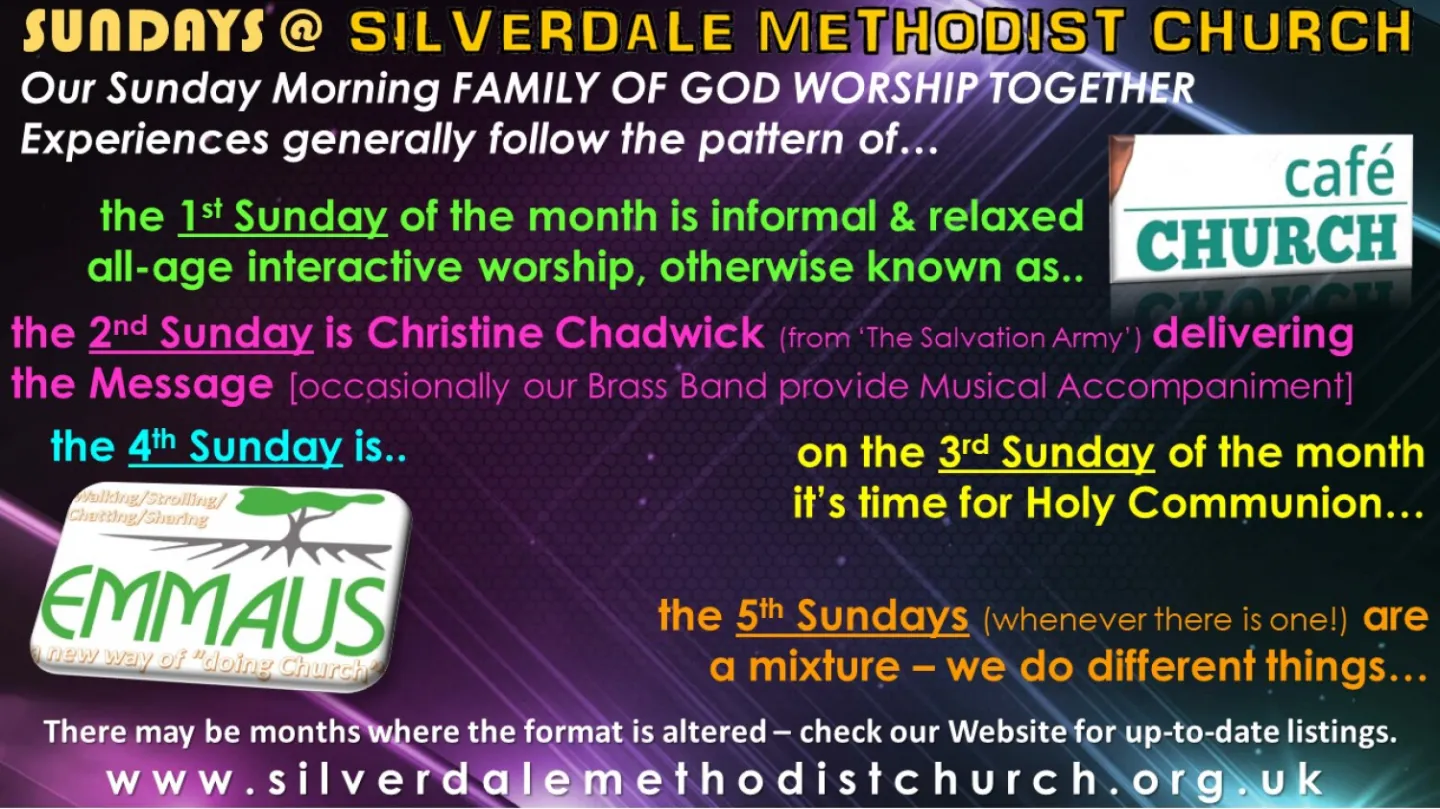 SUNDAYS @ SILVERDALE METHODIST CHURCH
Our Sunday Morning FAMILY OF GOD WORSHIP TOGETHER Experiences generally follow the pattern of…

the 1st Sunday of the month is informal & relaxed all-age interactive worship, otherwise known as..

café CHURCH

the 2nd Sunday is Christine Chadwick (from 'The Salvation Army') delivering the Message [occasionally our Brass Band provide Musical Accompaniment]

the 4th Sunday is..

Walking/Strolling/ Chatting/Sharing
EMMAUS
a new way of "doing Church"

on the 3rd Sunday of the month it's time for Holy Communion…

the 5th Sundays (whenever there is one!) are a mixture – we do different things…

There may be months where the format is altered – check our Website for up-to-date listings.
www.silverdalemethodistchurch.org.uk